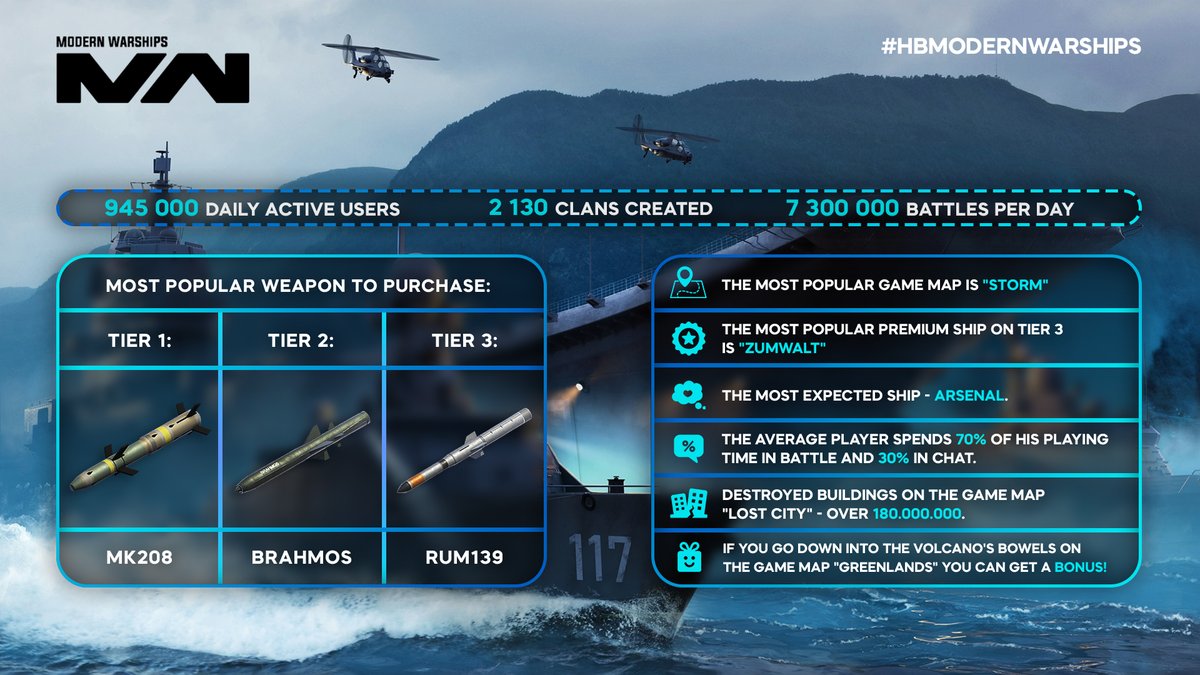 MODERN WARSHIPS
MW

#HBMODERNWARSHIPS

945 000 DAILY ACTIVE USERS 2 130 CLANS CREATED 7 300 000 BATTLES PER DAY

MOST POPULAR WEAPON TO PURCHASE:

| TIER 1: | TIER 2: | TIER 3: |
|---|---|---|
| MK208 | BRAHMOS | RUM139 |

THE MOST POPULAR GAME MAP IS "STORM"

THE MOST POPULAR PREMIUM SHIP ON TIER 3 IS "ZUMWALT"

THE MOST EXPECTED SHIP - ARSENAL.

THE AVERAGE PLAYER SPENDS 70% OF HIS PLAYING TIME IN BATTLE AND 30% IN CHAT.

DESTROYED BUILDINGS ON THE GAME MAP "LOST CITY" - OVER 180.000.000.

IF YOU GO DOWN INTO THE VOLCANO'S BOWELS ON THE GAME MAP "GREENLANDS" YOU CAN GET A BONUS!

117